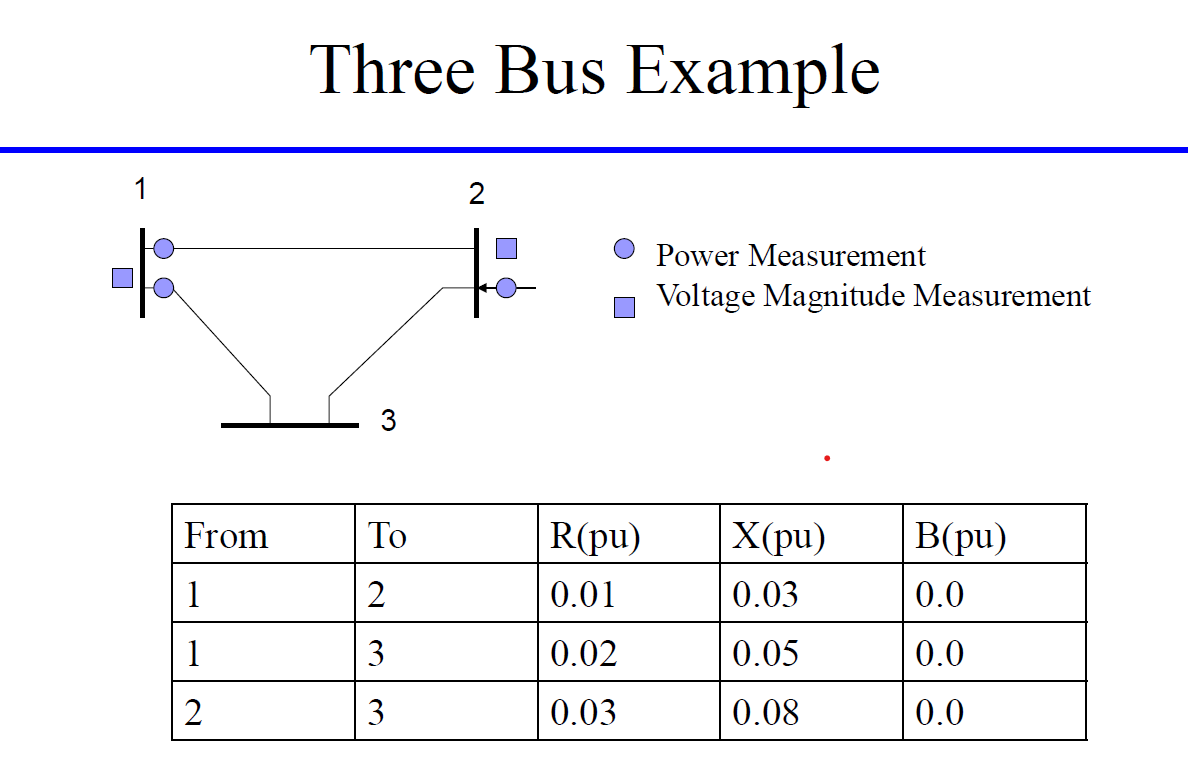 Three Bus Example

1

2

3

Power Measurement

Voltage Magnitude Measurement

| From | To | R(pu) | X(pu) | B(pu) |
|---|---|---|---|---|
| 1 | 2 | 0.01 | 0.03 | 0.0 |
| 1 | 3 | 0.02 | 0.05 | 0.0 |
| 2 | 3 | 0.03 | 0.08 | 0.0 |